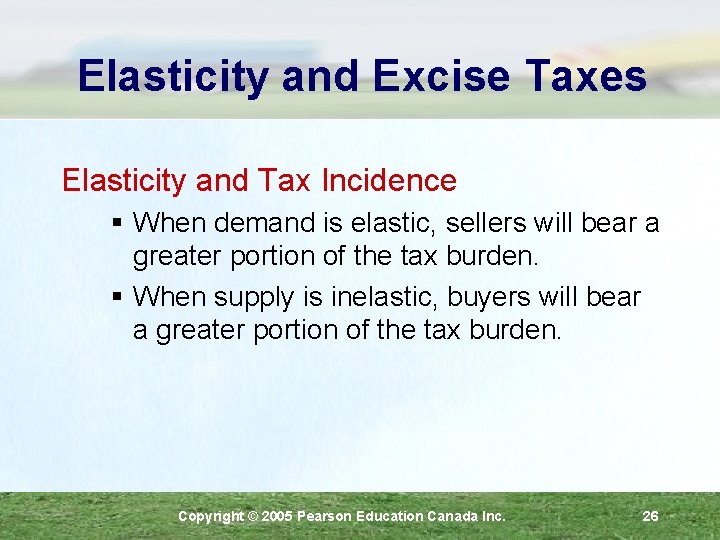 Elasticity and Excise Taxes

Elasticity and Tax Incidence

▪ When demand is elastic, sellers will bear a greater portion of the tax burden.

▪ When supply is inelastic, buyers will bear a greater portion of the tax burden.

Copyright © 2005 Pearson Education Canada Inc.

26